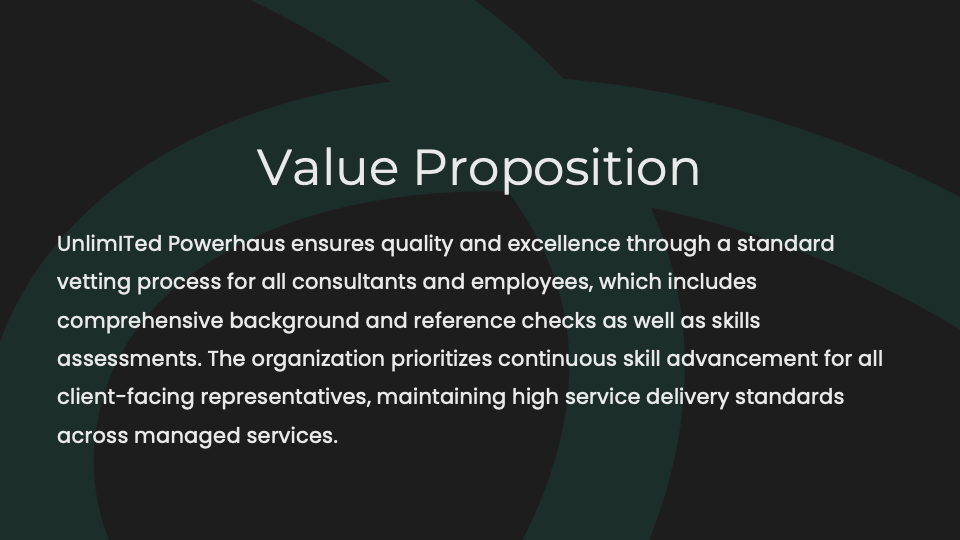 Value Proposition

UnlimITed Powerhaus ensures quality and excellence through a standard vetting process for all consultants and employees, which includes comprehensive background and reference checks as well as skills assessments. The organization prioritizes continuous skill advancement for all client-facing representatives, maintaining high service delivery standards across managed services.